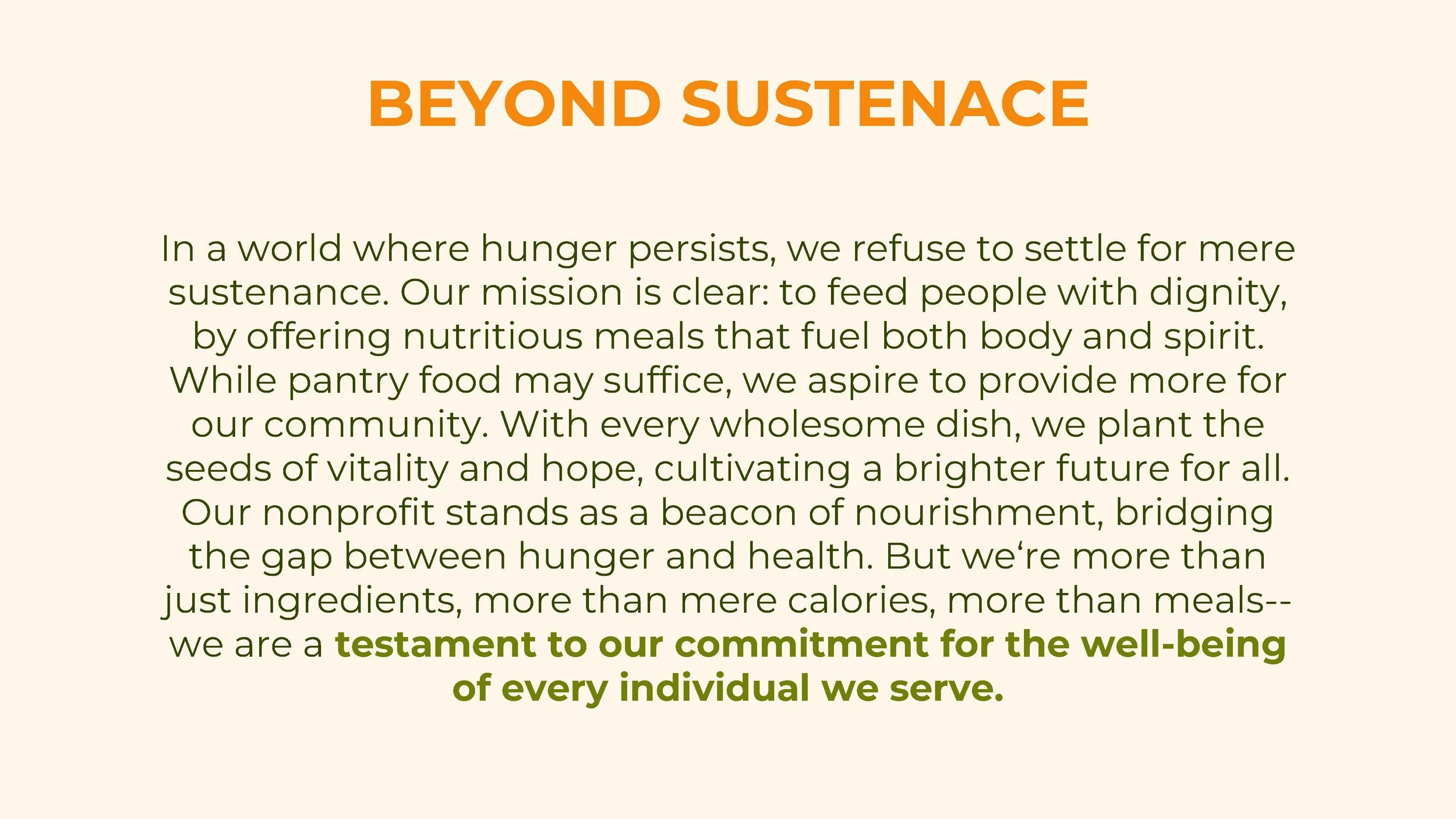 BEYOND SUSTENACE

In a world where hunger persists, we refuse to settle for mere sustenance. Our mission is clear: to feed people with dignity, by offering nutritious meals that fuel both body and spirit. While pantry food may suffice, we aspire to provide more for our community. With every wholesome dish, we plant the seeds of vitality and hope, cultivating a brighter future for all. Our nonprofit stands as a beacon of nourishment, bridging the gap between hunger and health. But we‘re more than just ingredients, more than mere calories, more than meals-- we are a testament to our commitment for the well-being of every individual we serve.